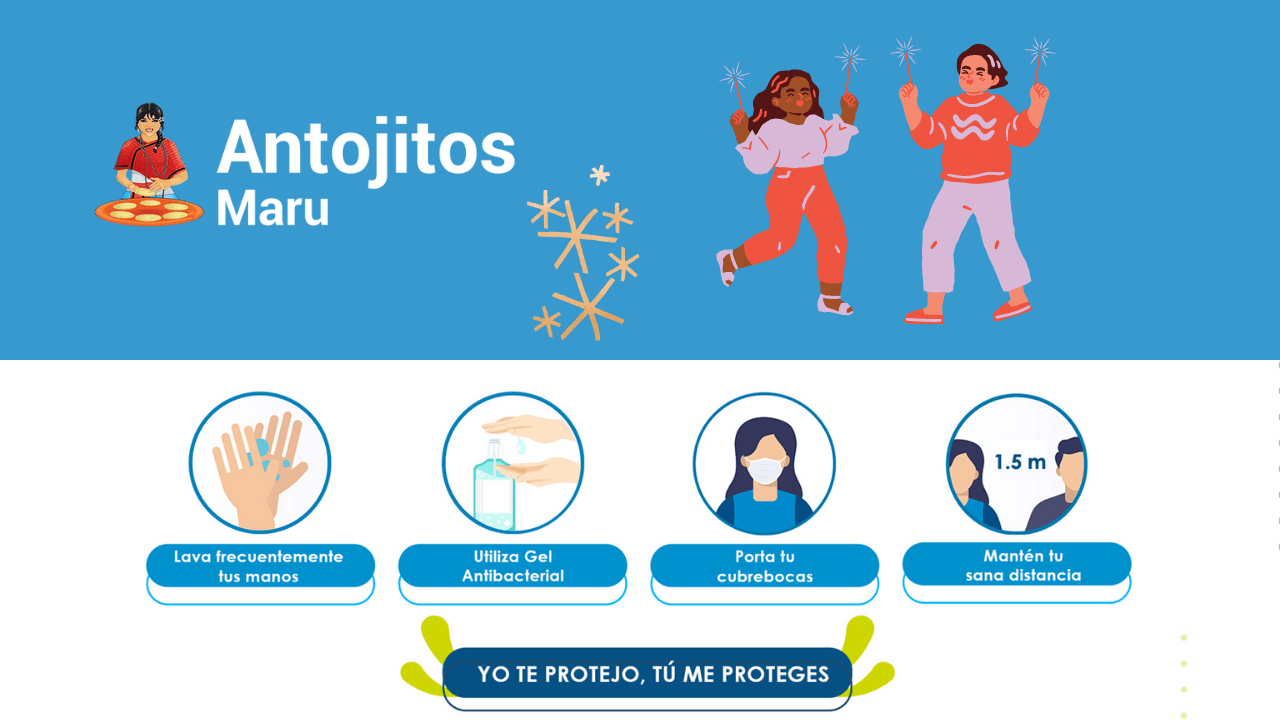 Antojitos
Maru

1.5 m

Lava frecuentemente tus manos

Utiliza Gel Antibacterial

Porta tu cubrebocas

Mantén tu sana distancia

YO TE PROTEJO, TÚ ME PROTEGES